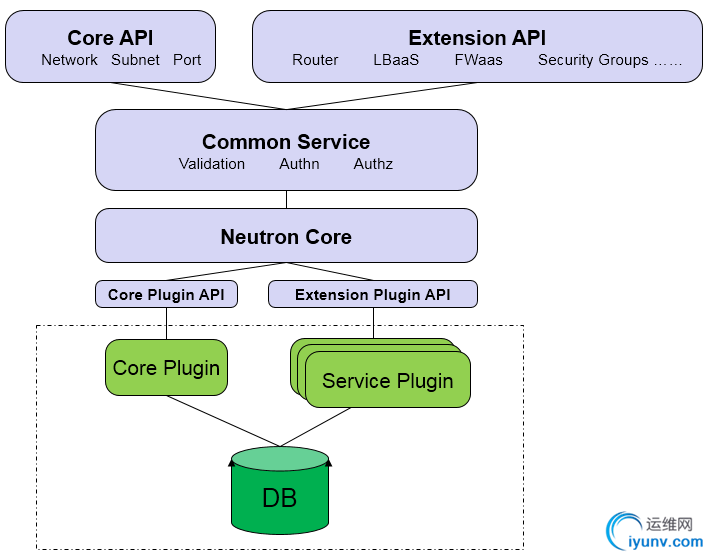 Core API
Network Subnet Port

Extension API
Router LBaaS FWaas Security Groups ……

Common Service
Validation Authn Authz

Neutron Core

Core Plugin API

Extension Plugin API

Core Plugin

Service Plugin

DB

运维网
iyunv.com